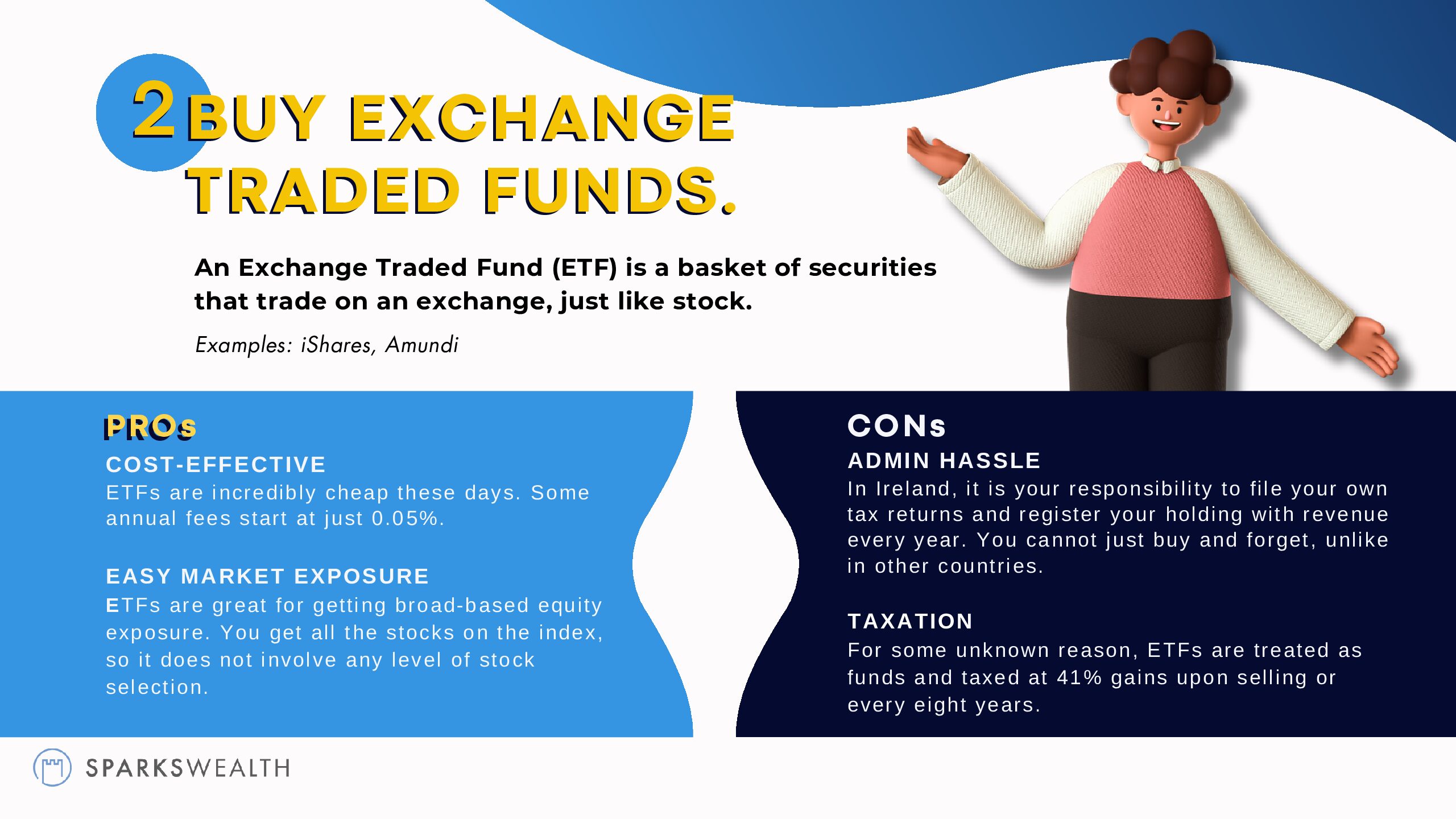 2 BUY EXCHANGE TRADED FUNDS.

An Exchange Traded Fund (ETF) is a basket of securities that trade on an exchange, just like stock.

Examples: iShares, Amundi

PROs

COST-EFFECTIVE
ETFs are incredibly cheap these days. Some annual fees start at just 0.05%.

EASY MARKET EXPOSURE
ETFs are great for getting broad-based equity exposure. You get all the stocks on the index, so it does not involve any level of stock selection.

CONs

ADMIN HASSLE
In Ireland, it is your responsibility to file your own tax returns and register your holding with revenue every year. You cannot just buy and forget, unlike in other countries.

TAXATION
For some unknown reason, ETFs are treated as funds and taxed at 41% gains upon selling or every eight years.

SPARKSWEALTH